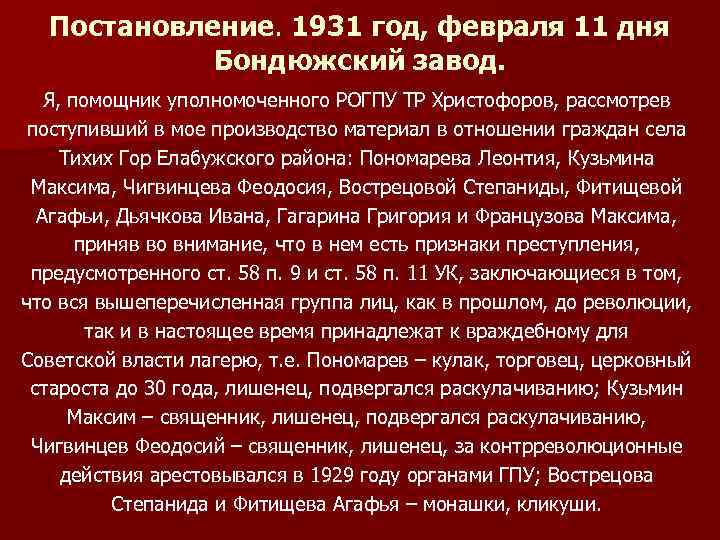 Постановление. 1931 год, февраля 11 дня Бондюжский завод.

Я, помощник уполномоченного РОГПУ ТР Христофоров, рассмотрев поступивший в мое производство материал в отношении граждан села Тихих Гор Елабужского района: Пономарева Леонтия, Кузьмина Максима, Чигвинцева Феодосия, Вострецовой Степаниды, Фитищевой Агафьи, Дьячкова Ивана, Гагарина Григория и Французова Максима, приняв во внимание, что в нем есть признаки преступления, предусмотренного ст. 58 п. 9 и ст. 58 п. 11 УК, заключающиеся в том, что вся вышеперечисленная группа лиц, как в прошлом, до революции, так и в настоящее время принадлежат к враждебному для Советской власти лагерю, т.е. Пономарев – кулак, торговец, церковный староста до 30 года, лишенец, подвергался раскулачиванию; Кузьмин Максим – священник, лишенец, подвергался раскулачиванию, Чигвинцев Феодосий – священник, лишенец, за контрреволюционные действия арестовывался в 1929 году органами ГПУ; Вострецова Степанида и Фитищева Агафья – монашки, кликуши.